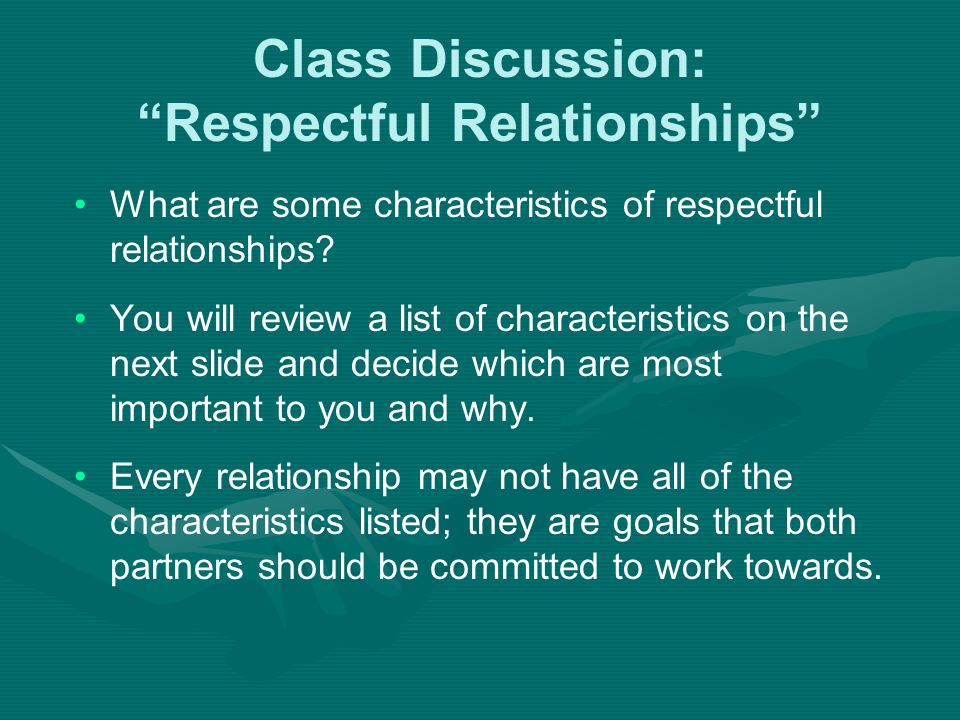 Class Discussion:
“Respectful Relationships”

• What are some characteristics of respectful relationships?

• You will review a list of characteristics on the next slide and decide which are most important to you and why.

• Every relationship may not have all of the characteristics listed; they are goals that both partners should be committed to work towards.